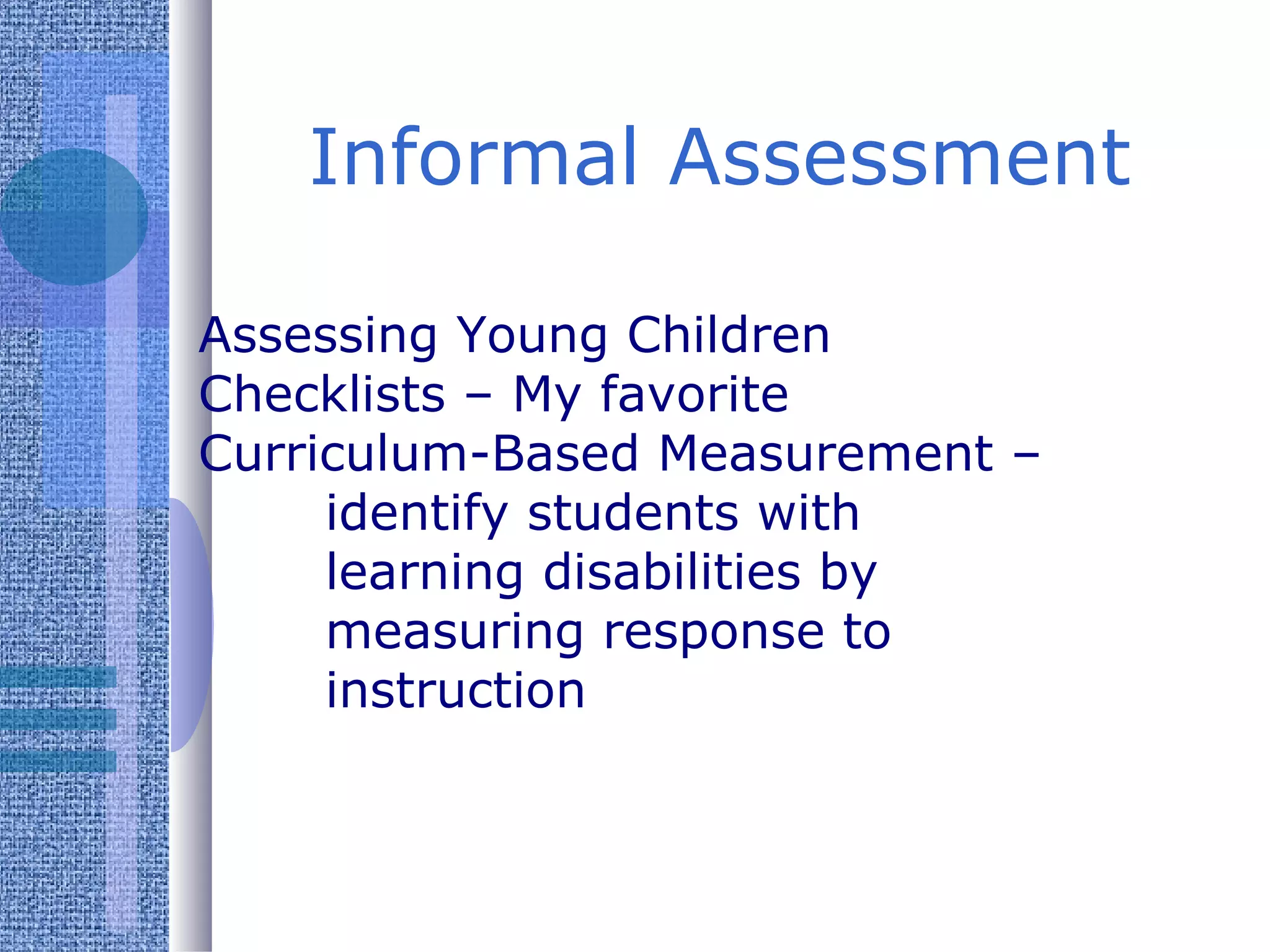 Informal Assessment

Assessing Young Children
Checklists – My favorite
Curriculum-Based Measurement – identify students with learning disabilities by measuring response to instruction